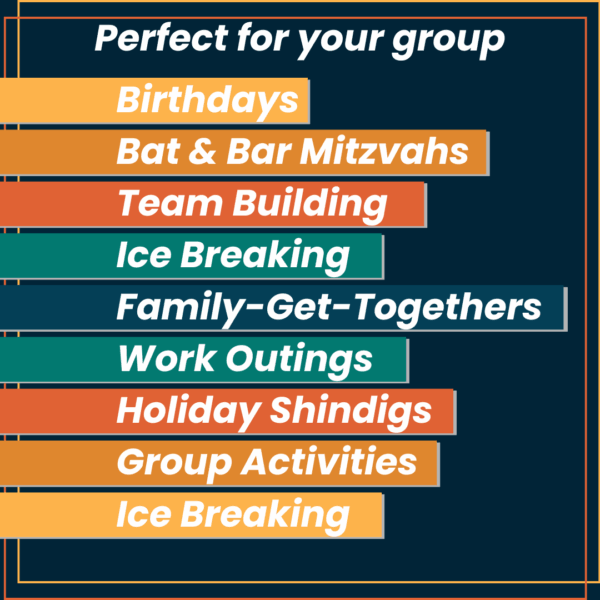 Perfect for your group

Birthdays

Bat & Bar Mitzvahs

Team Building

Ice Breaking

Family-Get-Togethers

Work Outings

Holiday Shindigs

Group Activities

Ice Breaking